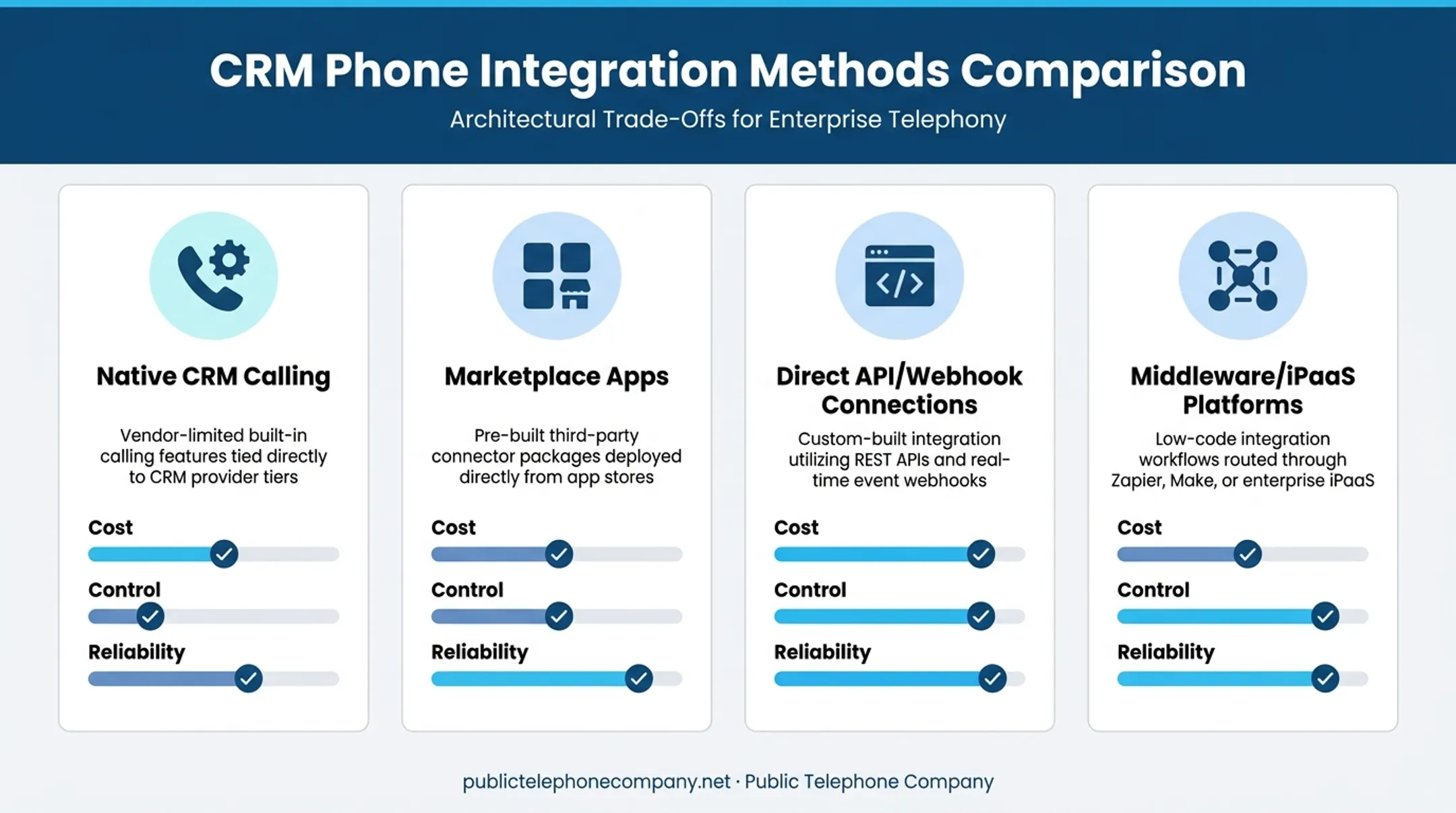 CRM Phone Integration Methods Comparison

Architectural Trade-Offs for Enterprise Telephony

Native CRM Calling

Vendor-limited built-in calling features tied directly to CRM provider tiers

Cost

Control

Reliability

Marketplace Apps

Pre-built third-party connector packages deployed directly from app stores

Cost

Control

Reliability

Direct API/Webhook Connections

Custom-built integration utilizing REST APIs and real-time event webhooks

Cost

Control

Reliability

Middleware/iPaaS Platforms

Low-code integration workflows routed through Zapier, Make, or enterprise iPaaS

Cost

Control

Reliability

publictelephonecompany.net · Public Telephone Company